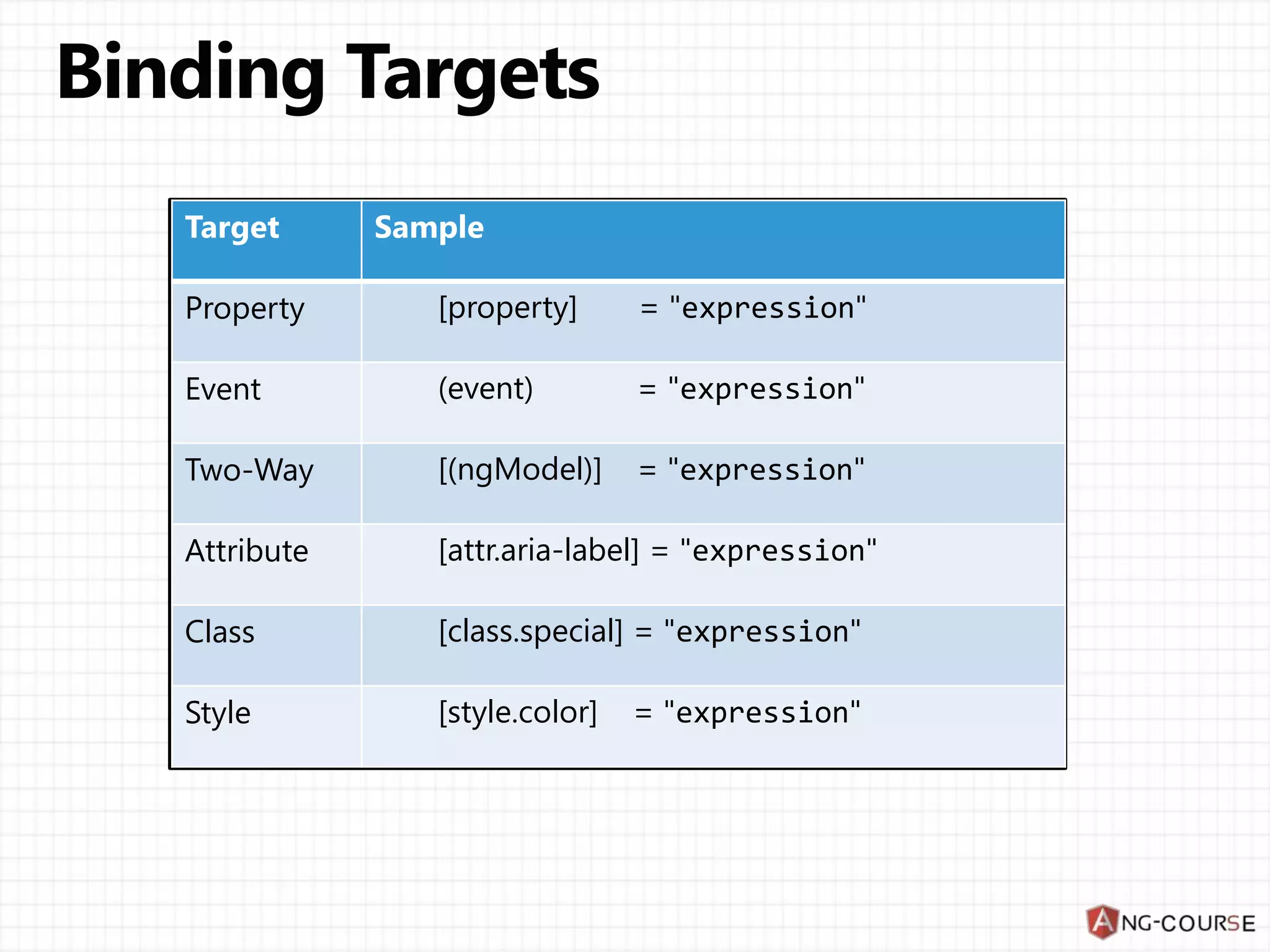 Binding Targets

| Target | Sample |
|---|---|
| Property | [property] = "expression" |
| Event | (event) = "expression" |
| Two-Way | [(ngModel)] = "expression" |
| Attribute | [attr.aria-label] = "expression" |
| Class | [class.special] = "expression" |
| Style | [style.color] = "expression" |

ANG-COURSE